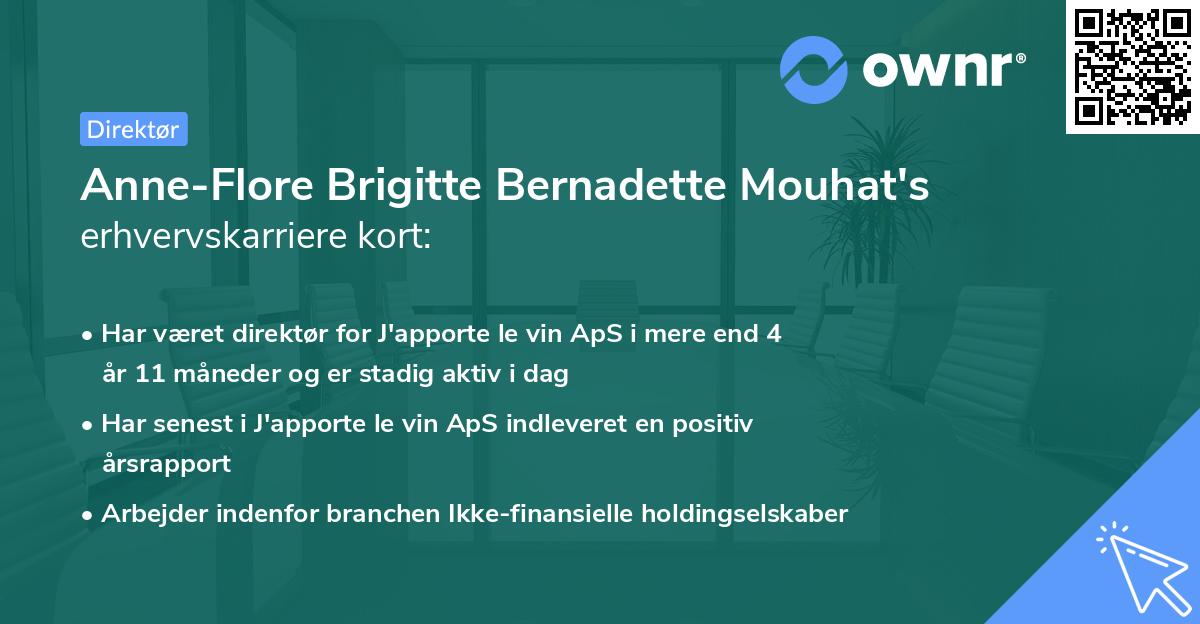 ownr®

Direktør

Anne-Flore Brigitte Bernadette Mouhat's erhvervskarriere kort:

• Har været direktør for J'apporte le vin ApS i mere end 4 år 11 måneder og er stadig aktiv i dag

• Har senest i J'apporte le vin ApS indleveret en positiv årsrapport

• Arbejder indenfor branchen Ikke-finansielle holdingselskaber